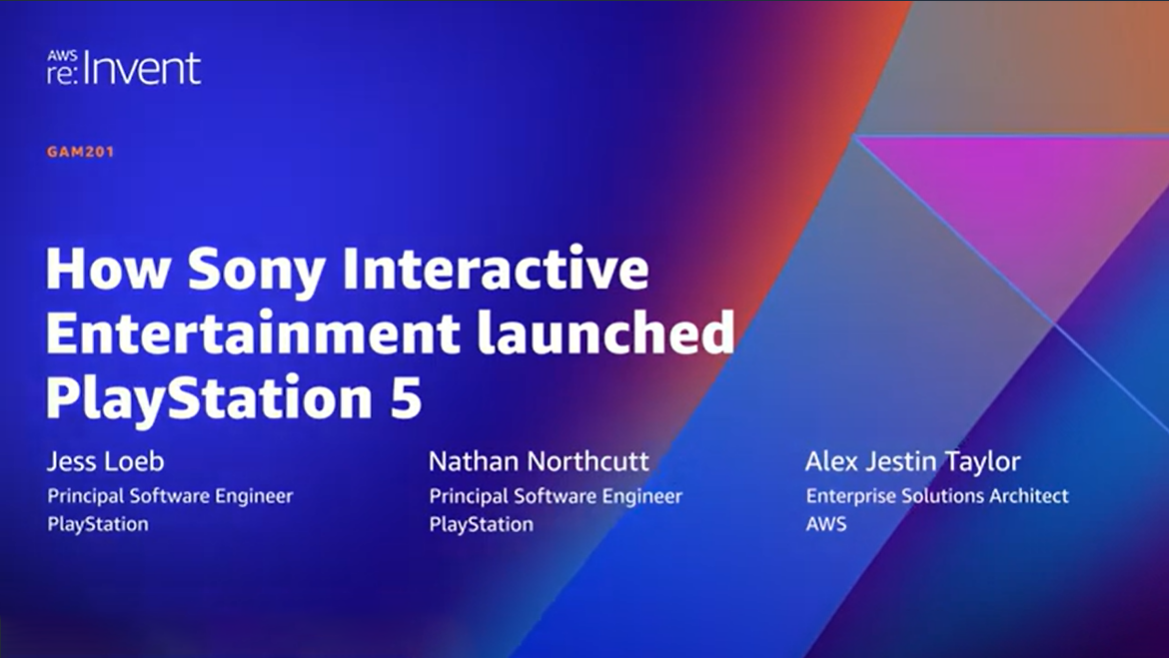 AWS re:Invent

GAM201

How Sony Interactive Entertainment launched PlayStation 5

Jess Loeb
Principal Software Engineer
PlayStation

Nathan Northcutt
Principal Software Engineer
PlayStation

Alex Jestin Taylor
Enterprise Solutions Architect
AWS